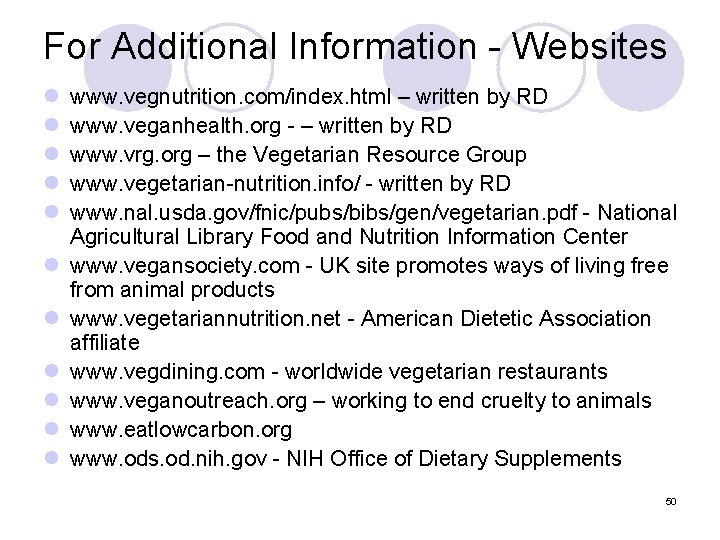 For Additional Information - Websites

- www.vegnutrition.com/index.html – written by RD
- www.veganhealth.org - – written by RD
- www.vrg.org – the Vegetarian Resource Group
- www.vegetarian-nutrition.info/ - written by RD
- www.nal.usda.gov/fnic/pubs/bibs/gen/vegetarian.pdf - National Agricultural Library Food and Nutrition Information Center
- www.vegansociety.com - UK site promotes ways of living free from animal products
- www.vegetariannutrition.net - American Dietetic Association affiliate
- www.vegdining.com - worldwide vegetarian restaurants
- www.veganoutreach.org – working to end cruelty to animals
- www.eatlowcarbon.org
- www.ods.od.nih.gov - NIH Office of Dietary Supplements

50